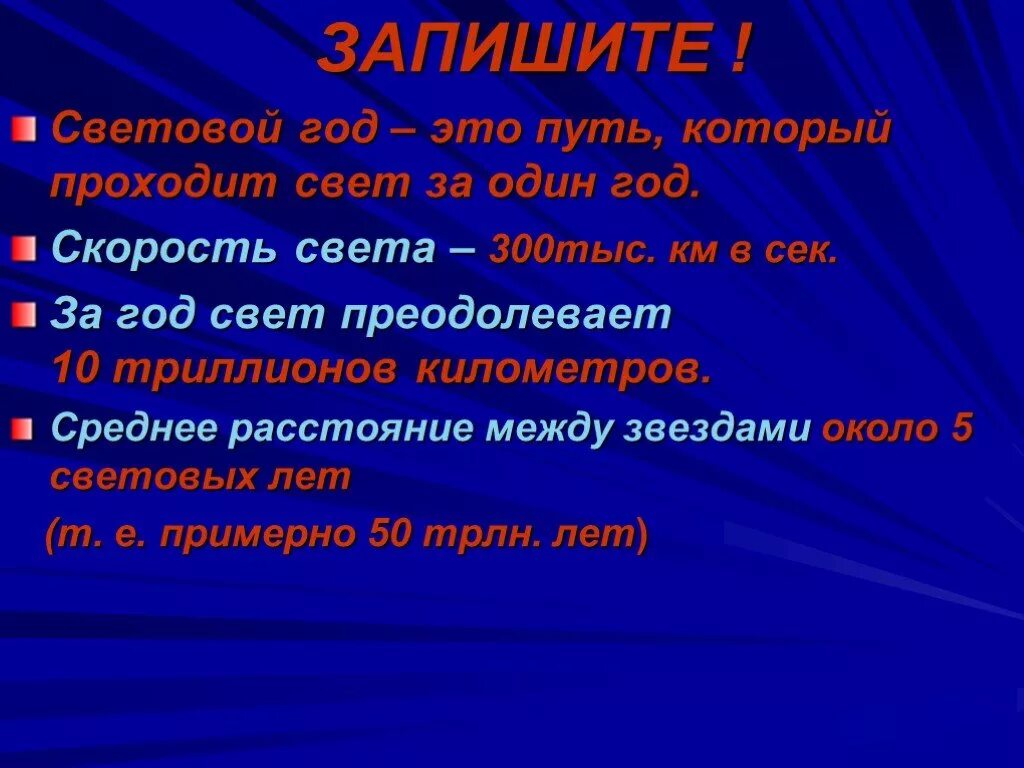 ЗАПИШИТЕ !

Световой год – это путь, который проходит свет за один год.

Скорость света – 300тыс. км в сек.

За год свет преодолевает 10 триллионов километров.

Среднее расстояние между звездами около 5 световых лет

(т. е. примерно 50 трлн. лет)